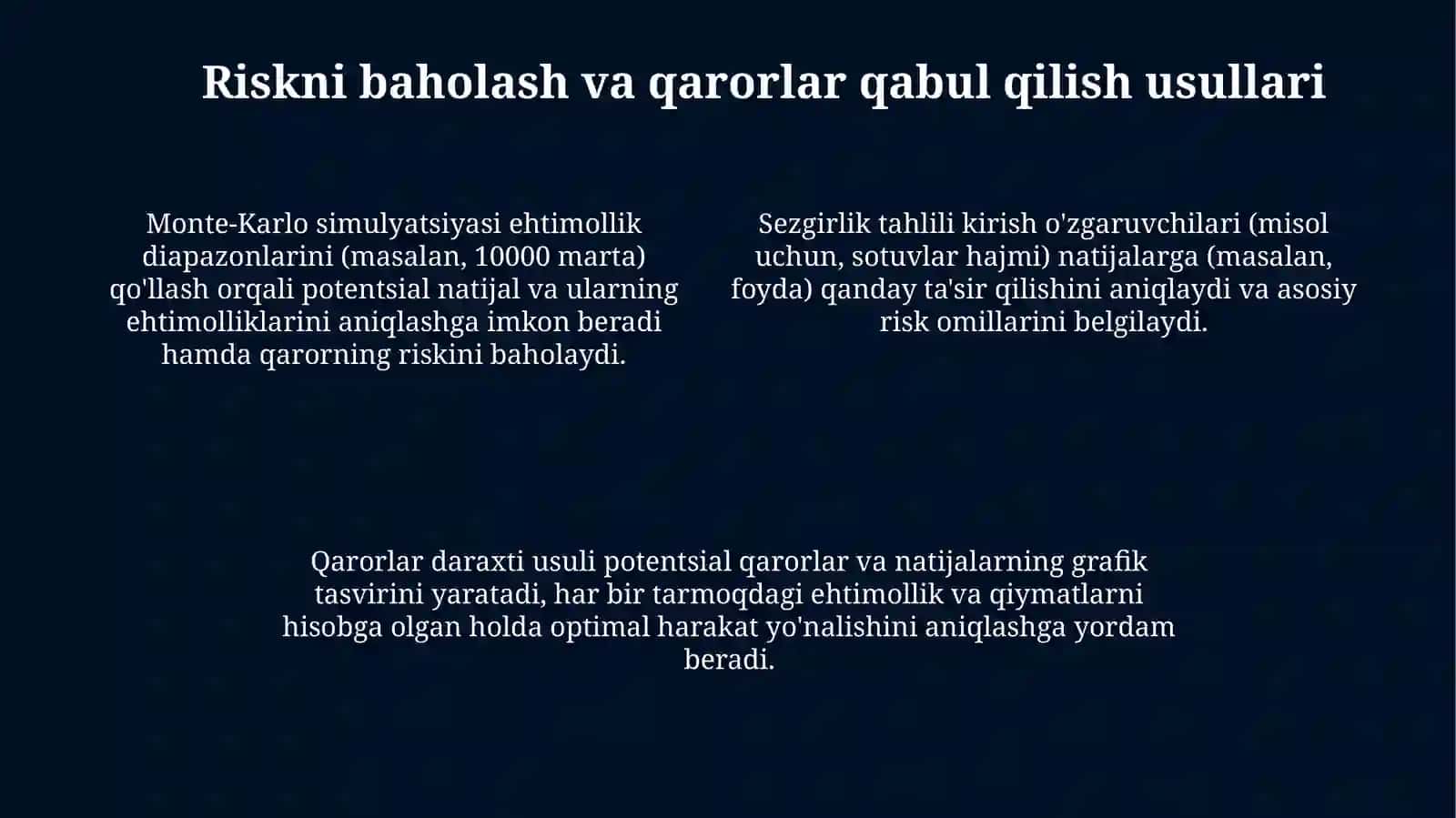 Riskni baholash va qarorlar qabul qilish usullari

Monte-Karlo simulyatsiyasi ehtimollik diapazonlarini (masalan, 10000 marta) qo'llash orqali potentsial natijal va ularning ehtimolliklarini aniqlashga imkon beradi hamda qarorning riskini baholaydi.

Sezgirlik tahlili kirish o'zgaruvchilari (misol uchun, sotuvlar hajmi) natijalarga (masalan, foyda) qanday ta'sir qilishini aniqlaydi va asosiy risk omillarini belgilaydi.

Qarorlar daraxti usuli potentsial qarorlar va natijalarning grafik tasvirini yaratadi, har bir tarmoqdagi ehtimollik va qiymatlarni hisobga olgan holda optimal harakat yo'nalishini aniqlashga yordam beradi.